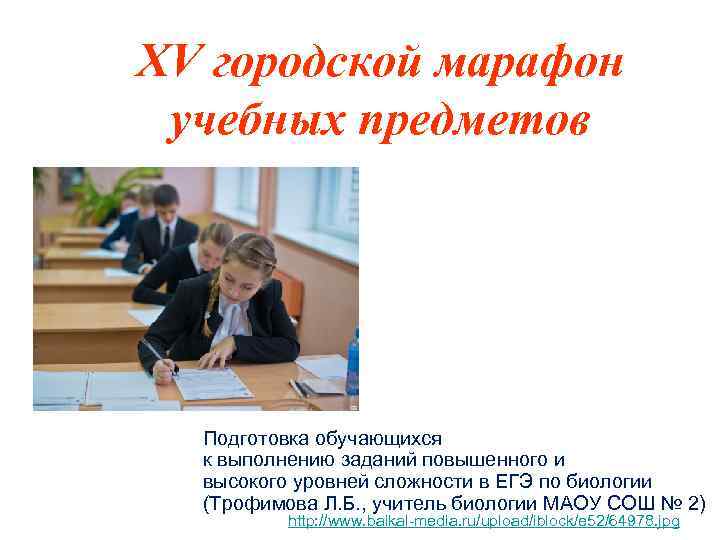 XV городской марафон учебных предметов

Подготовка обучающихся к выполнению заданий повышенного и высокого уровней сложности в ЕГЭ по биологии (Трофимова Л.Б., учитель биологии МАОУ СОШ № 2)

http://www.baikal-media.ru/upload/iblock/e52/64978.jpg